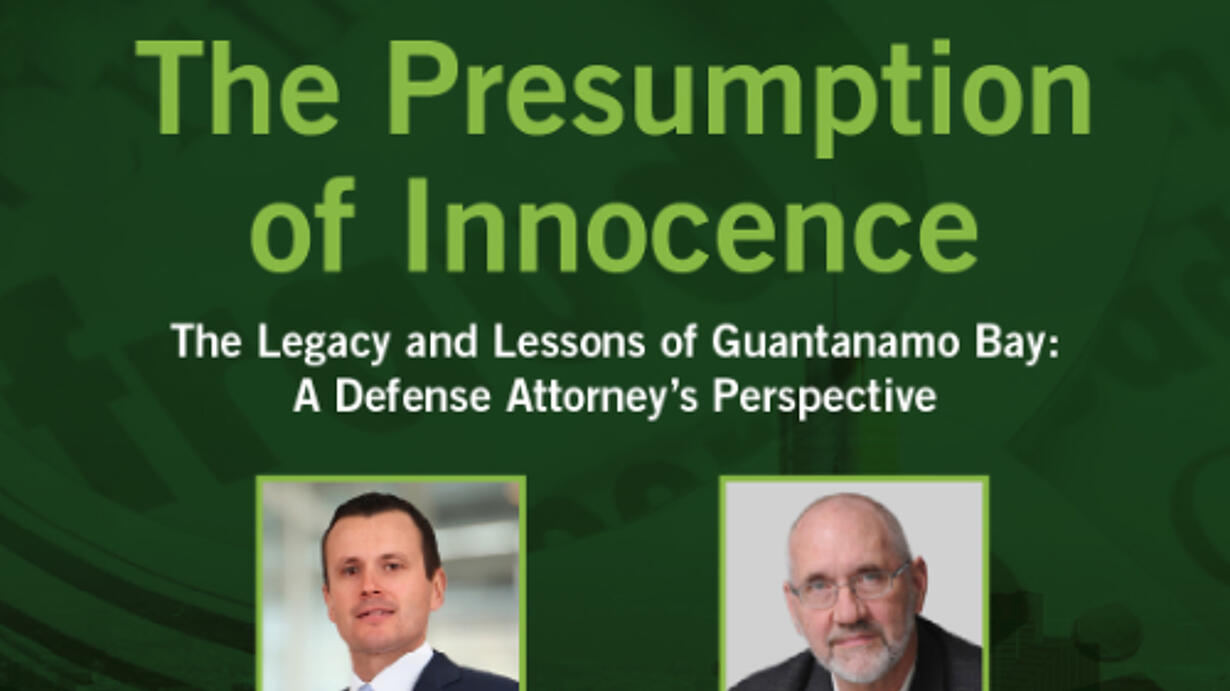 The Presumption of Innocence

The Legacy and Lessons of Guantanamo Bay: A Defense Attorney's Perspective